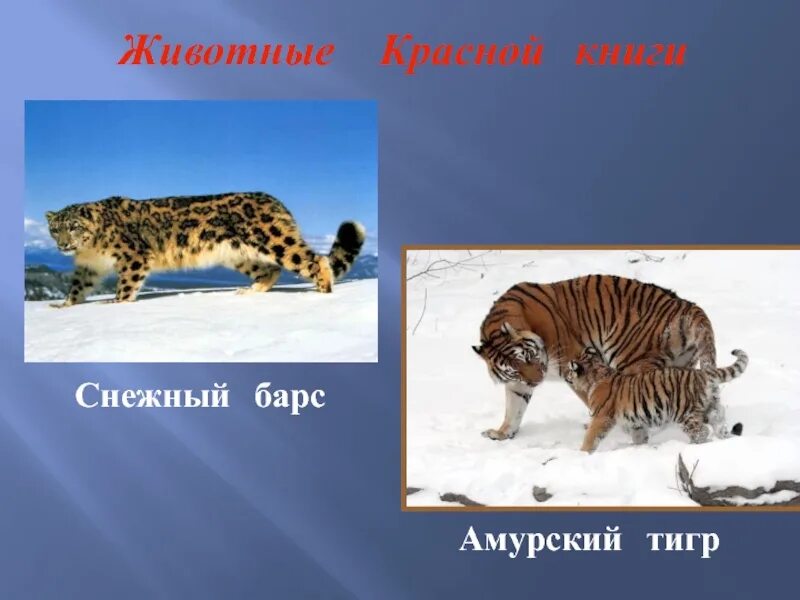 Животные Красной книги

Снежный барс

Амурский тигр